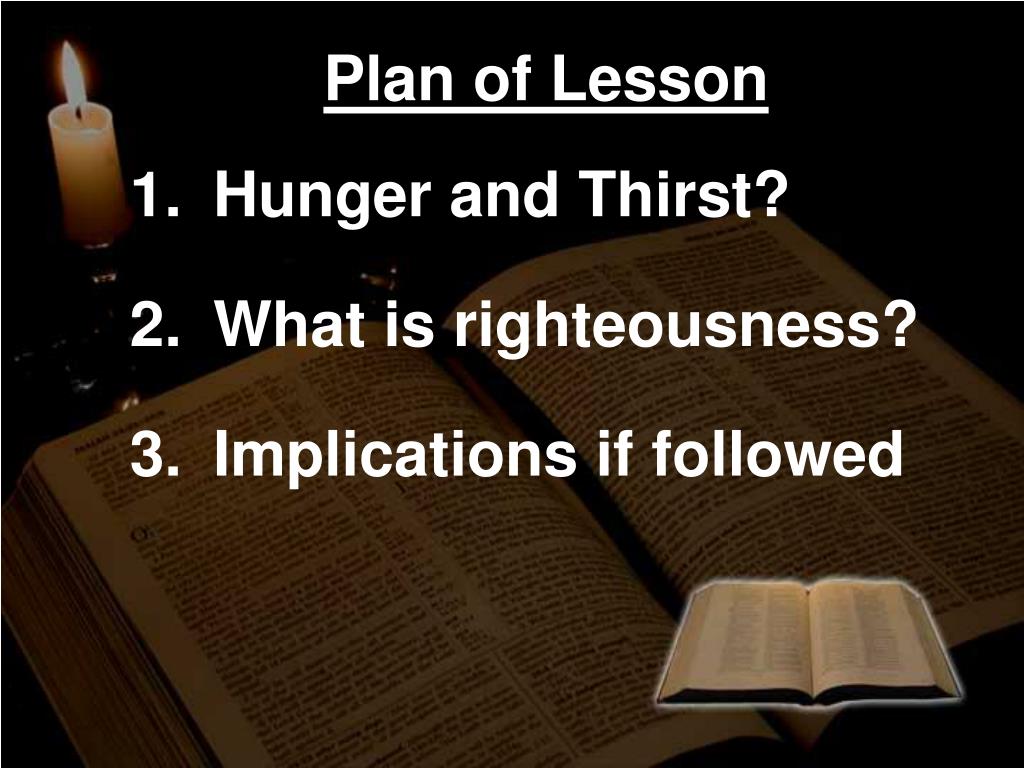 Plan of Lesson

1. Hunger and Thirst?

2. What is righteousness?

3. Implications if followed